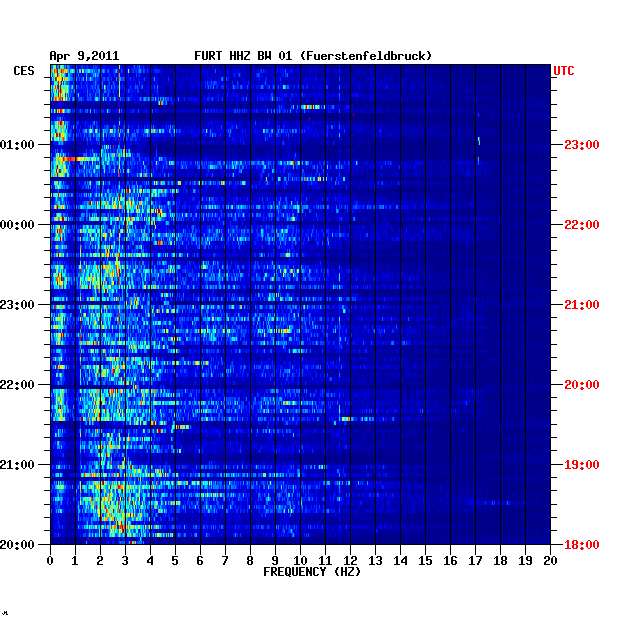 Apr 9,2011 FURT HHZ BW 01 (Fuerstenfeldbruck)

CES
01:00
00:00
23:00
22:00
21:00
20:00

UTC
23:00
22:00
21:00
20:00
19:00
18:00

0 1 2 3 4 5 6 7 8 9 10 11 12 13 14 15 16 17 18 19 20
FREQUENCY (HZ)